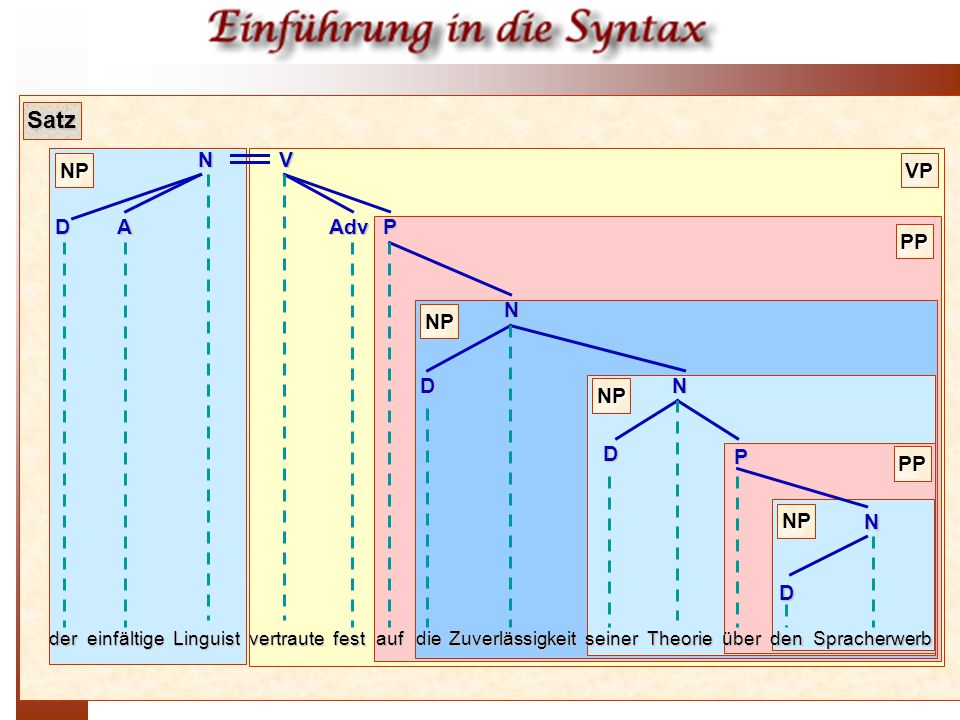 Einführung in die Syntax

Satz

NP
N
V
VP
D
A
Adv
P
PP
NP
N
D
NP
N
D
P
PP
NP
N
D

der einfältige Linguist vertraute fest auf die Zuverlässigkeit seiner Theorie über den Spracherwerb